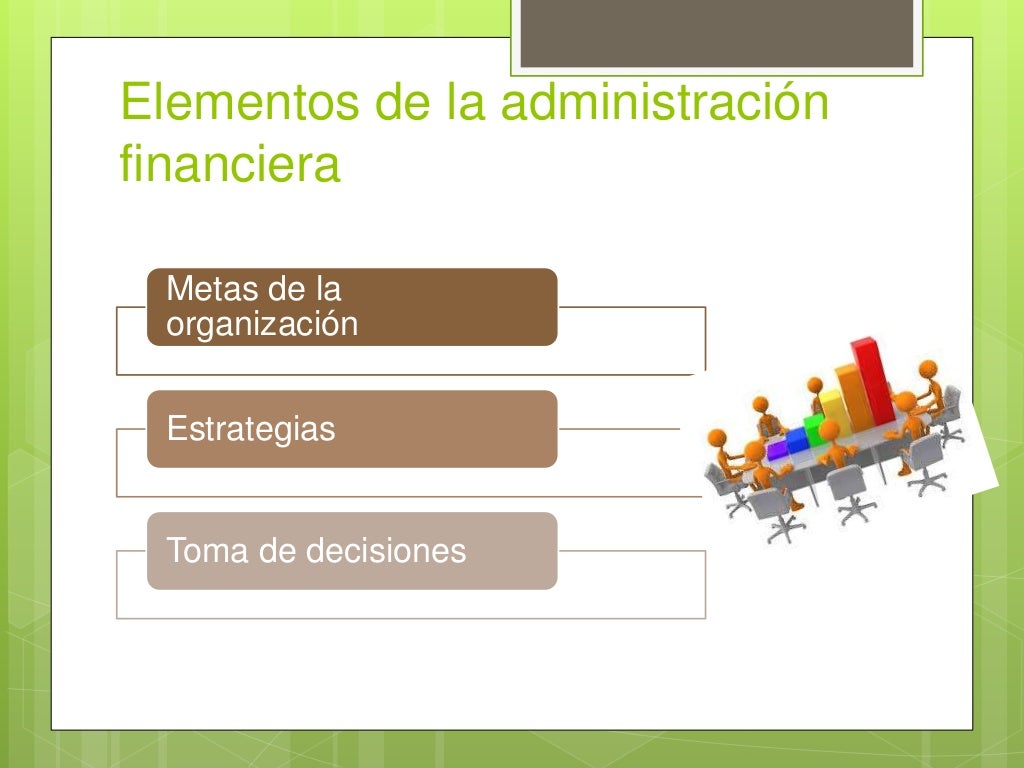 Elementos de la administración financiera

Metas de la organización

Estrategias

Toma de decisiones